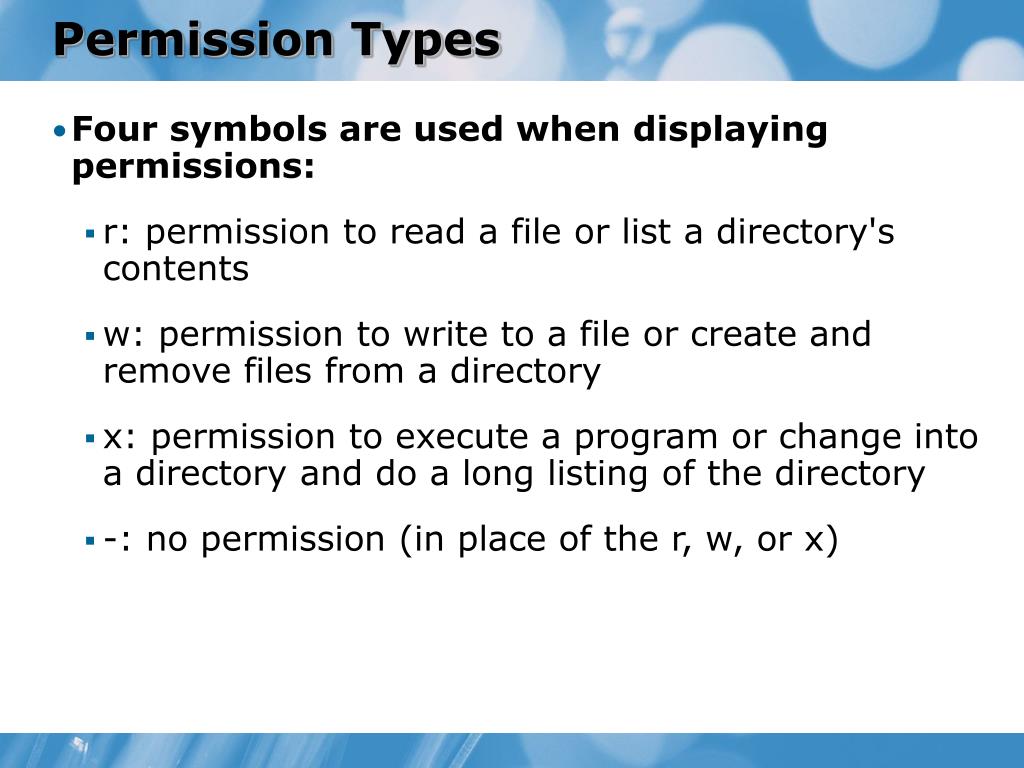 Permission Types

• Four symbols are used when displaying permissions:

▪ r: permission to read a file or list a directory's contents

▪ w: permission to write to a file or create and remove files from a directory

▪ x: permission to execute a program or change into a directory and do a long listing of the directory

▪ -: no permission (in place of the r, w, or x)